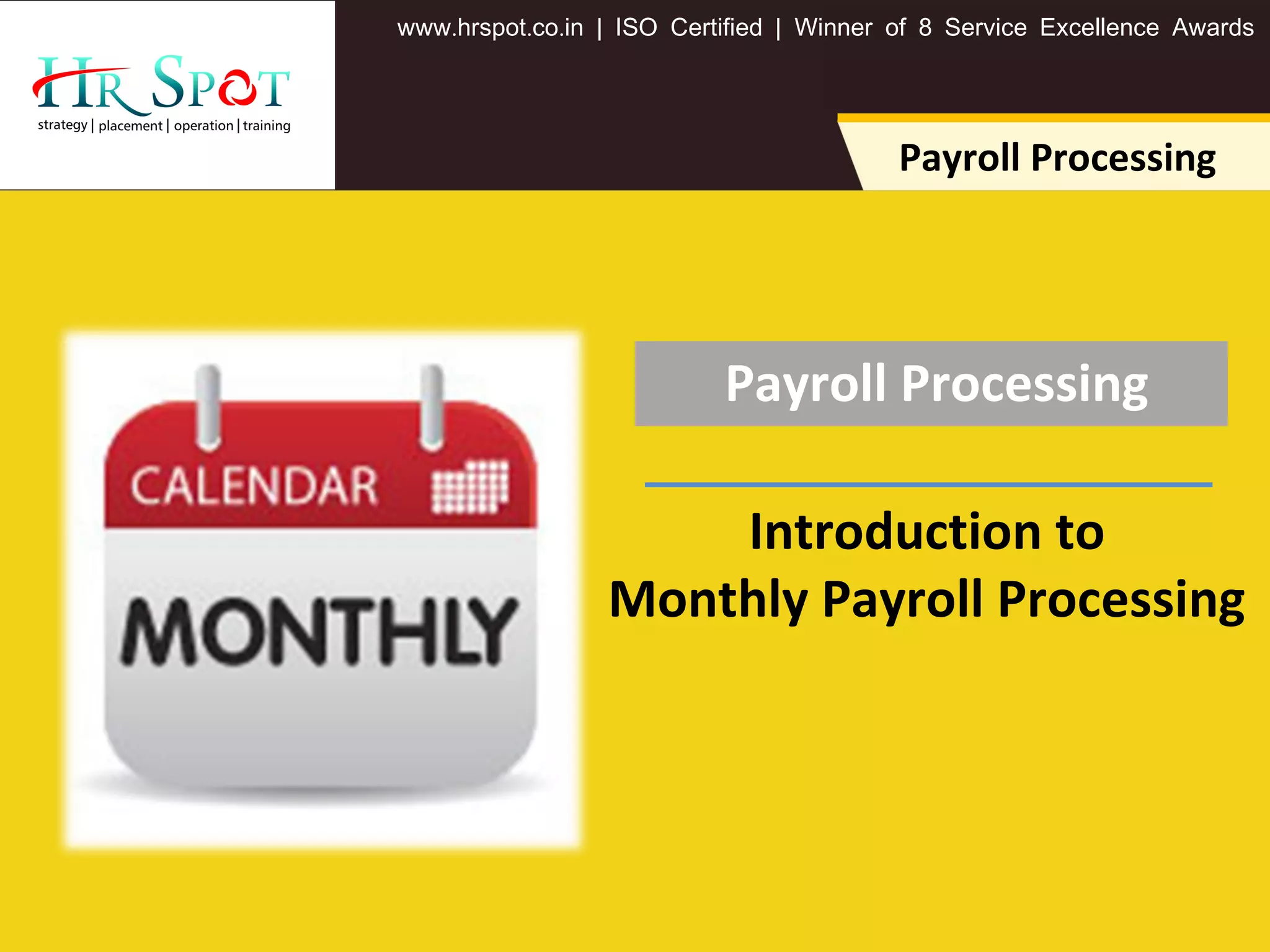 HR SPOT
strategy | placement | operation | training

www.hrspot.co.in | ISO Certified | Winner of 8 Service Excellence Awards

Payroll Processing

CALENDAR

MONTHLY

Payroll Processing

Introduction to Monthly Payroll Processing